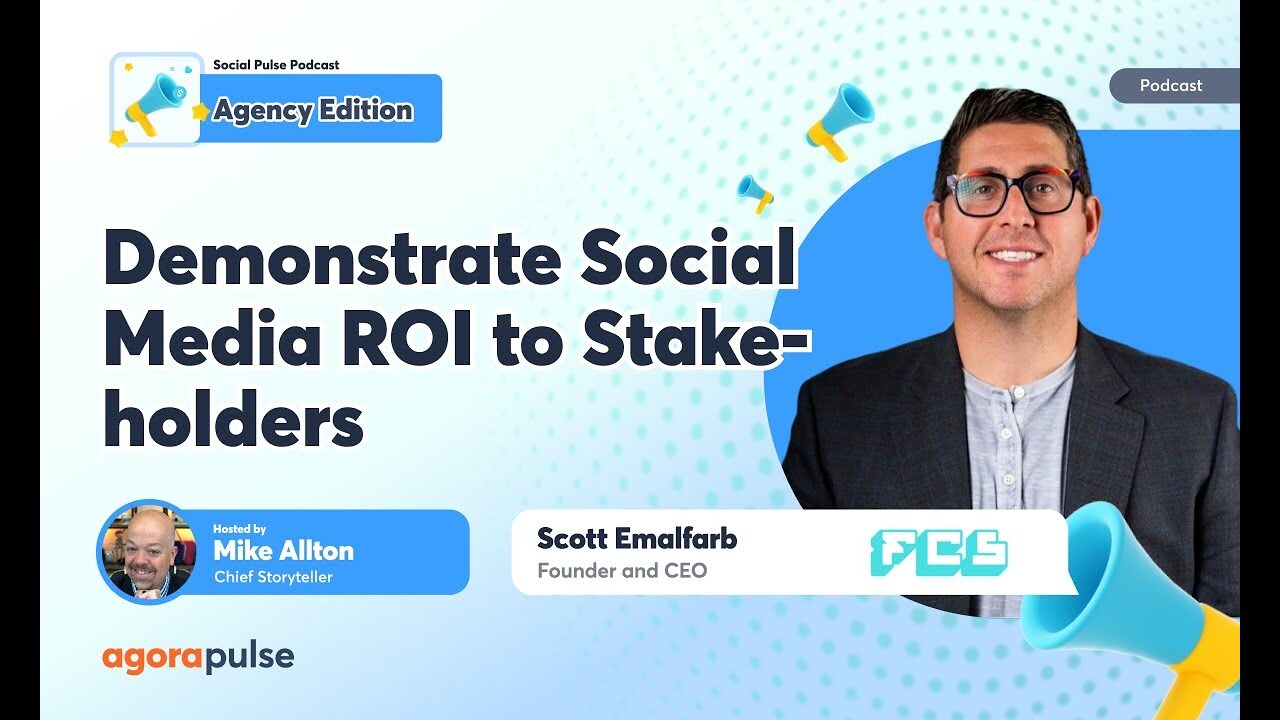 Social Pulse Podcast
Agency Edition

Podcast

Demonstrate Social Media ROI to Stakeholders

Hosted by
Mike Allton
Chief Storyteller

Scott Emalfarb
Founder and CEO

FCS

agorapulse